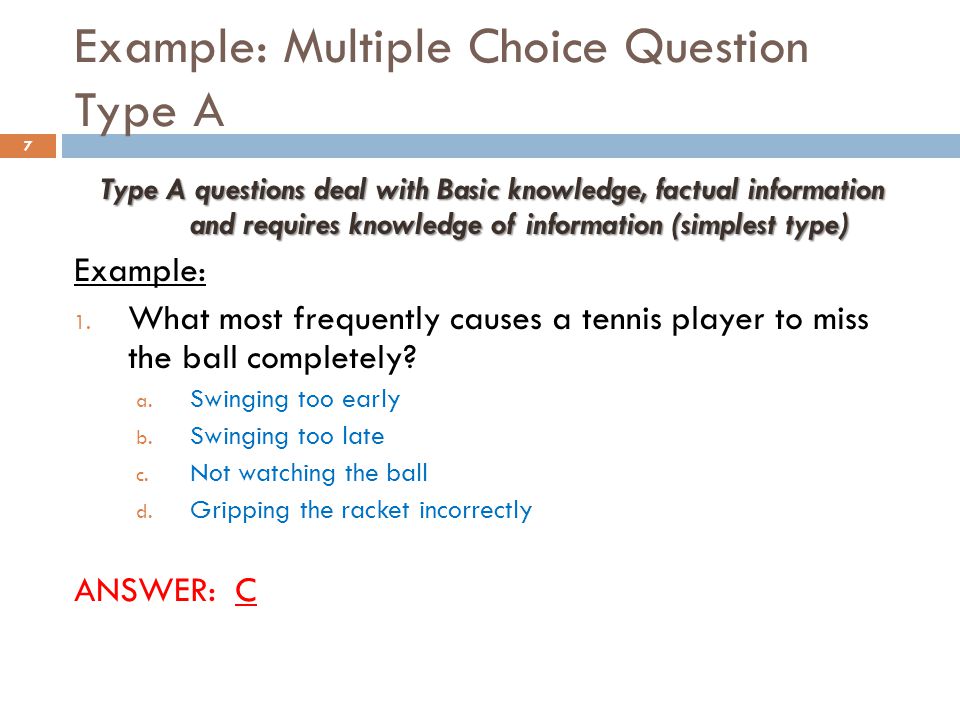 Example: Multiple Choice Question Type A

7

Type A questions deal with Basic knowledge, factual information and requires knowledge of information (simplest type)

Example:

1. What most frequently causes a tennis player to miss the ball completely?

a. Swinging too early
b. Swinging too late
c. Not watching the ball
d. Gripping the racket incorrectly

ANSWER: C